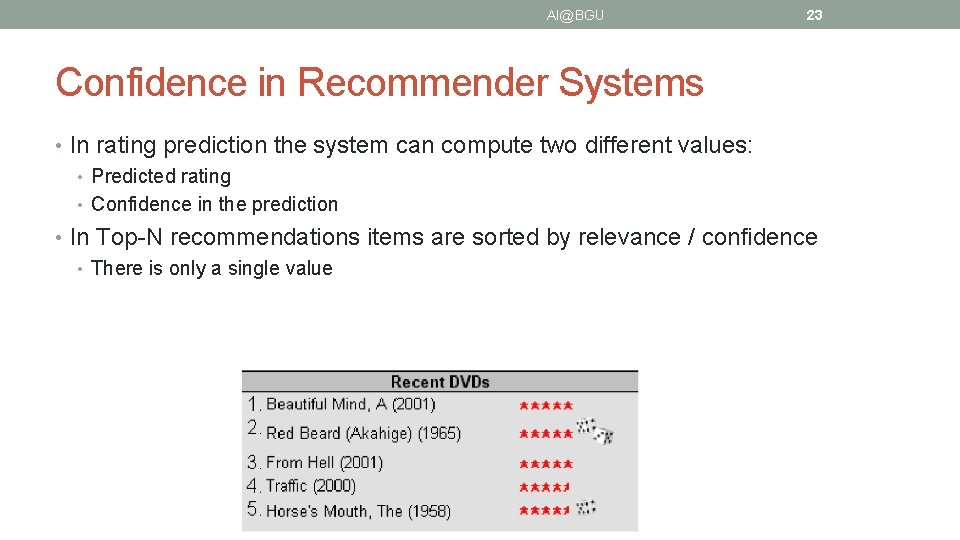 AI@BGU

23

Confidence in Recommender Systems

• In rating prediction the system can compute two different values:
  • Predicted rating
  • Confidence in the prediction
• In Top-N recommendations items are sorted by relevance / confidence
  • There is only a single value

Recent DVDs

1. Beautiful Mind, A (2001)
2. Red Beard (Akahige) (1965)
3. From Hell (2001)
4. Traffic (2000)
5. Horse's Mouth, The (1958)